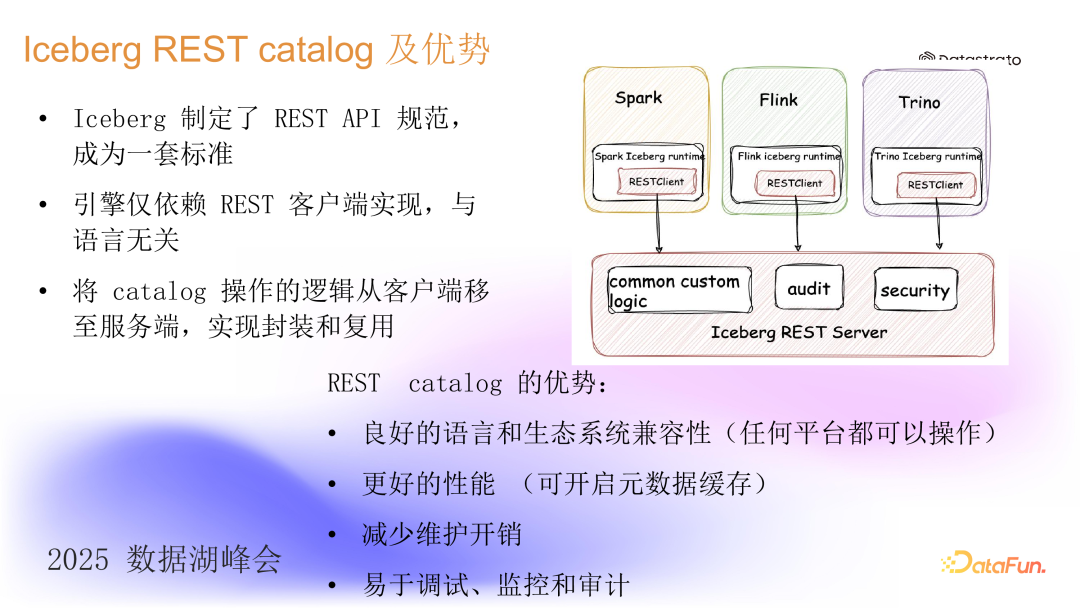 Iceberg REST catalog 及优势

Datastrato

- Iceberg 制定了 REST API 规范，成为一套标准
- 引擎仅依赖 REST 客户端实现，与语言无关
- 将 catalog 操作的逻辑从客户端移至服务端，实现封装和复用

Spark
Spark Iceberg runtime
RESTClient

Flink
Flink iceberg runtime
RESTClient

Trino
Trino Iceberg runtime
RESTClient

common custom logic
audit
security
Iceberg REST Server

REST catalog 的优势：
- 良好的语言和生态系统兼容性（任何平台都可以操作）
- 更好的性能 （可开启元数据缓存）
- 减少维护开销
- 易于调试、监控和审计

2025 数据湖峰会

DataFun.